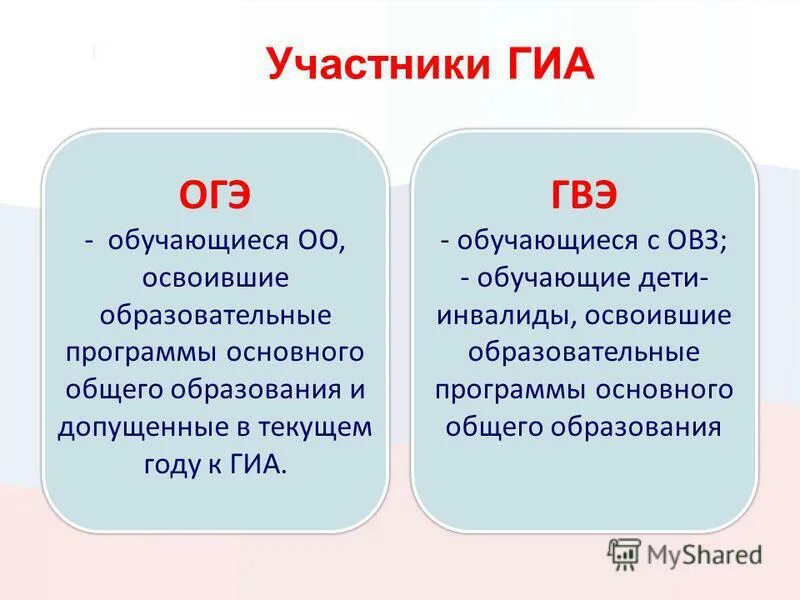 Участники ГИА

ОГЭ
- обучающиеся ОО, освоившие образовательные программы основного общего образования и допущенные в текущем году к ГИА.

ГВЭ
- обучающиеся с ОВЗ;
- обучающие дети-инвалиды, освоившие образовательные программы основного общего образования

MyShared